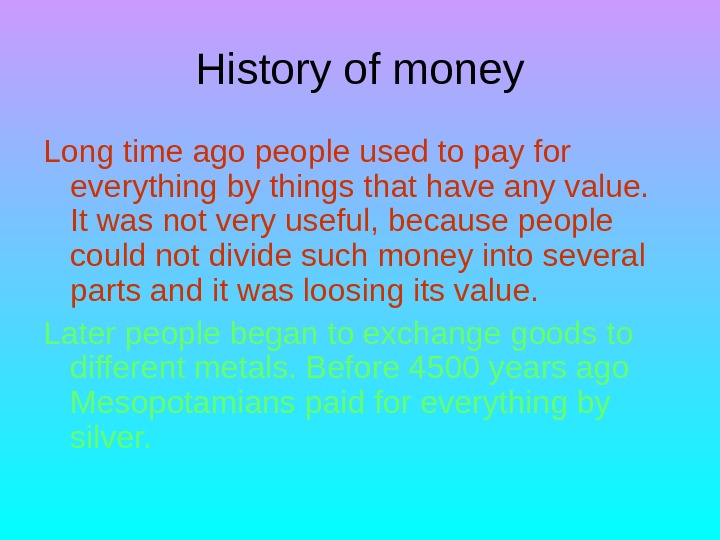 History of money

Long time ago people used to pay for everything by things that have any value. It was not very useful, because people could not divide such money into several parts and it was loosing its value.

Later people began to exchange goods to different metals. Before 4500 years ago Mesopotamians paid for everything by silver.